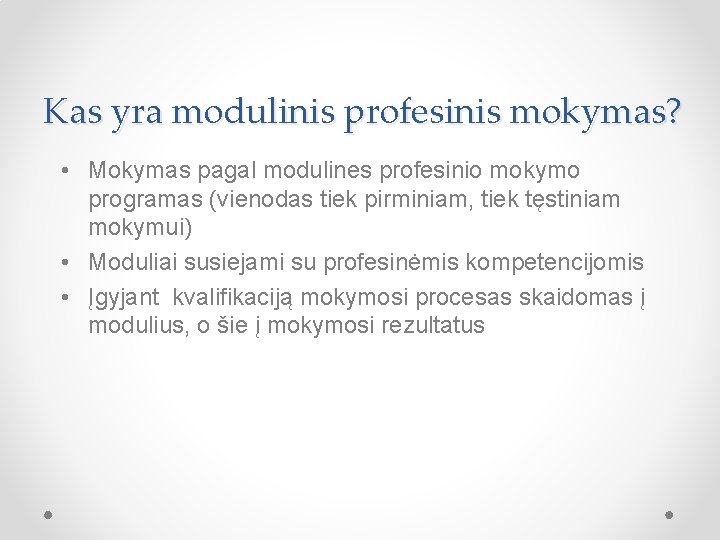 Kas yra modulinis profesinis mokymas?

• Mokymas pagal modulines profesinio mokymo programas (vienodas tiek pirminiam, tiek tęstiniam mokymui)
• Moduliai susiejami su profesinėmis kompetencijomis
• Įgyjant kvalifikaciją mokymosi procesas skaidomas į modulius, o šie į mokymosi rezultatus